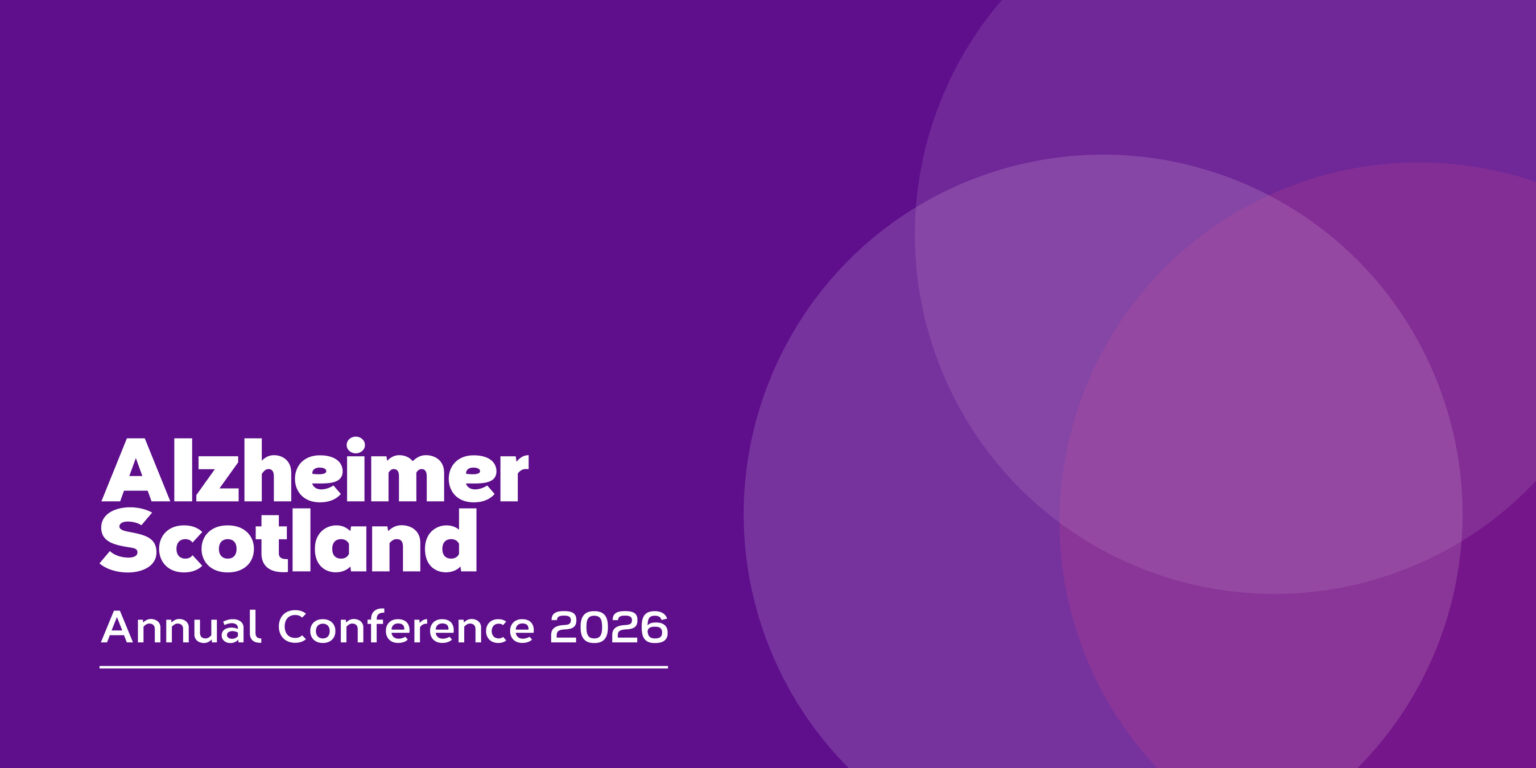 Alzheimer Scotland

Annual Conference 2026